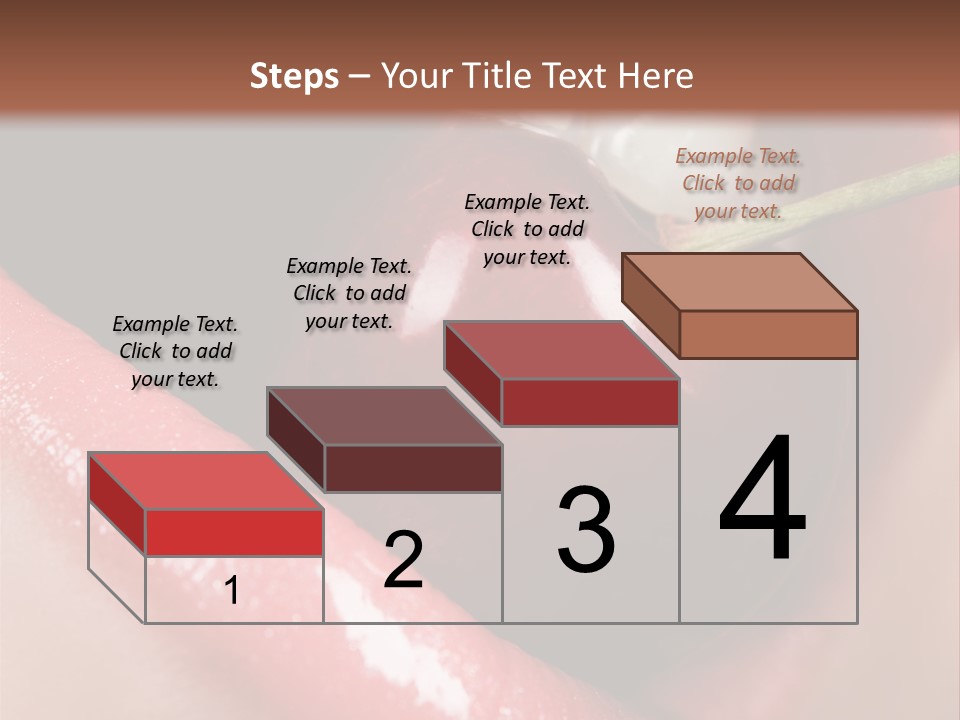 Steps – Your Title Text Here

Example Text. Click to add your text.

Example Text. Click to add your text.

Example Text. Click to add your text.

Example Text. Click to add your text.

1

2

3

4